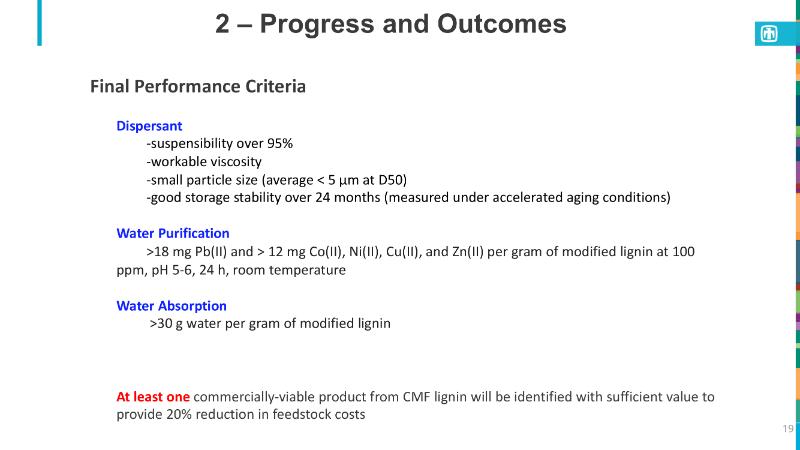 2 – Progress and Outcomes

Final Performance Criteria

Dispersant
-suspensibility over 95%
-workable viscosity
-small particle size (average < 5 μm at D50)
-good storage stability over 24 months (measured under accelerated aging conditions)

Water Purification
>18 mg Pb(II) and > 12 mg Co(II), Ni(II), Cu(II), and Zn(II) per gram of modified lignin at 100 ppm, pH 5-6, 24 h, room temperature

Water Absorption
>30 g water per gram of modified lignin

At least one commercially-viable product from CMF lignin will be identified with sufficient value to provide 20% reduction in feedstock costs

19